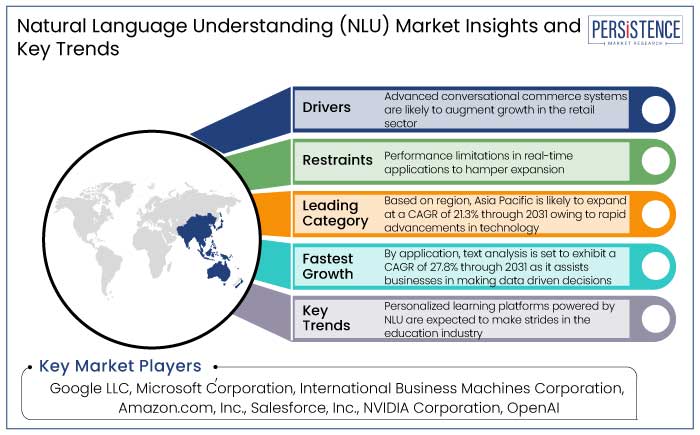 Natural Language Understanding (NLU) Market Insights and Key Trends

PERSISTENCE
MARKET RESEARCH

Drivers
Advanced conversational commerce systems are likely to augment growth in the retail sector

Restraints
Performance limitations in real-time applications to hamper expansion

Leading Category
Based on region, Asia Pacific is likely to expand at a CAGR of 21.3% through 2031 owing to rapid advancements in technology

Fastest Growth
By application, text analysis is set to exhibit a CAGR of 27.8% through 2031 as it assists businesses in making data driven decisions

Key Trends
Personalized learning platforms powered by NLU are expected to make strides in the education industry

Key Market Players
Google LLC, Microsoft Corporation, International Business Machines Corporation, Amazon.com, Inc., Salesforce, Inc., NVIDIA Corporation, OpenAI